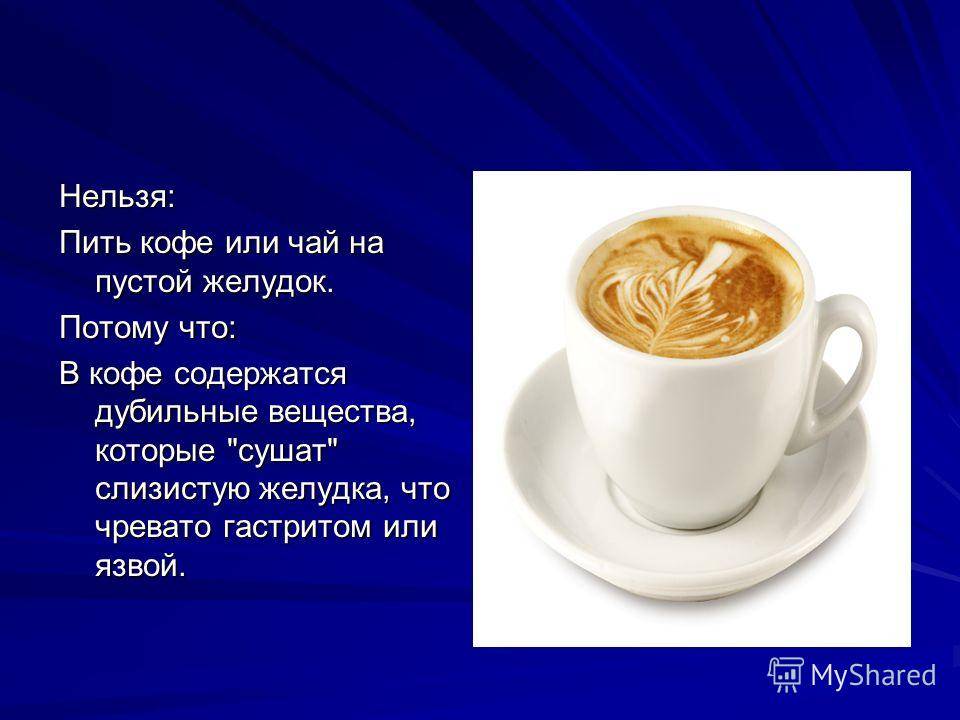 Нельзя:

Пить кофе или чай на пустой желудок.

Потому что:

В кофе содержатся дубильные вещества, которые "сушат" слизистую желудка, что чревато гастритом или язвой.

MyShared